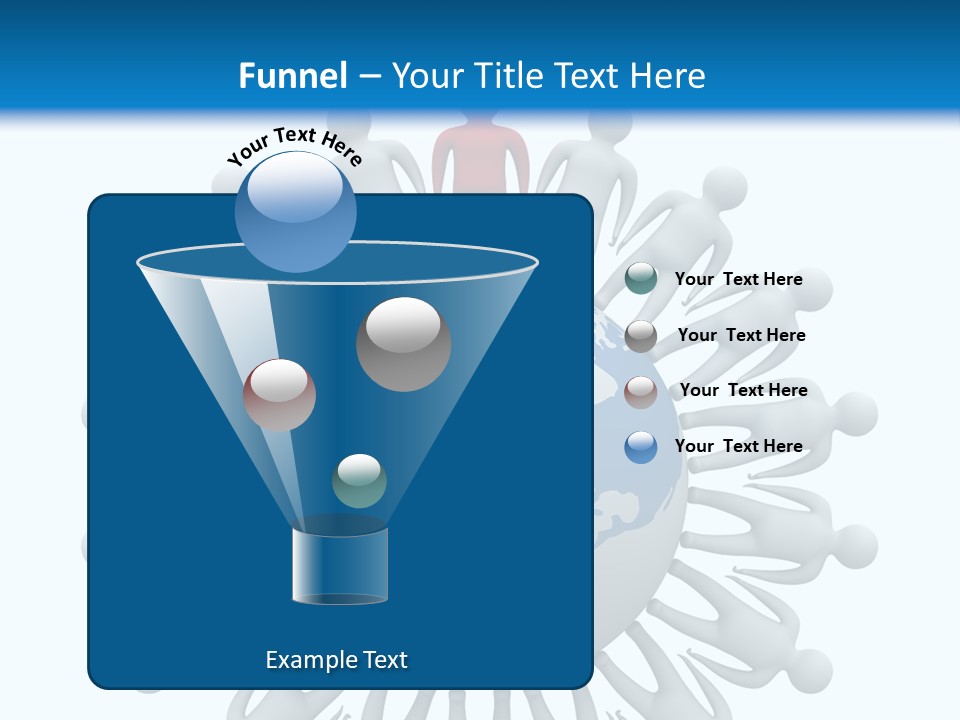 Funnel – Your Title Text Here

Your Text Here

Your Text Here

Your Text Here

Your Text Here

Your Text Here

Example Text